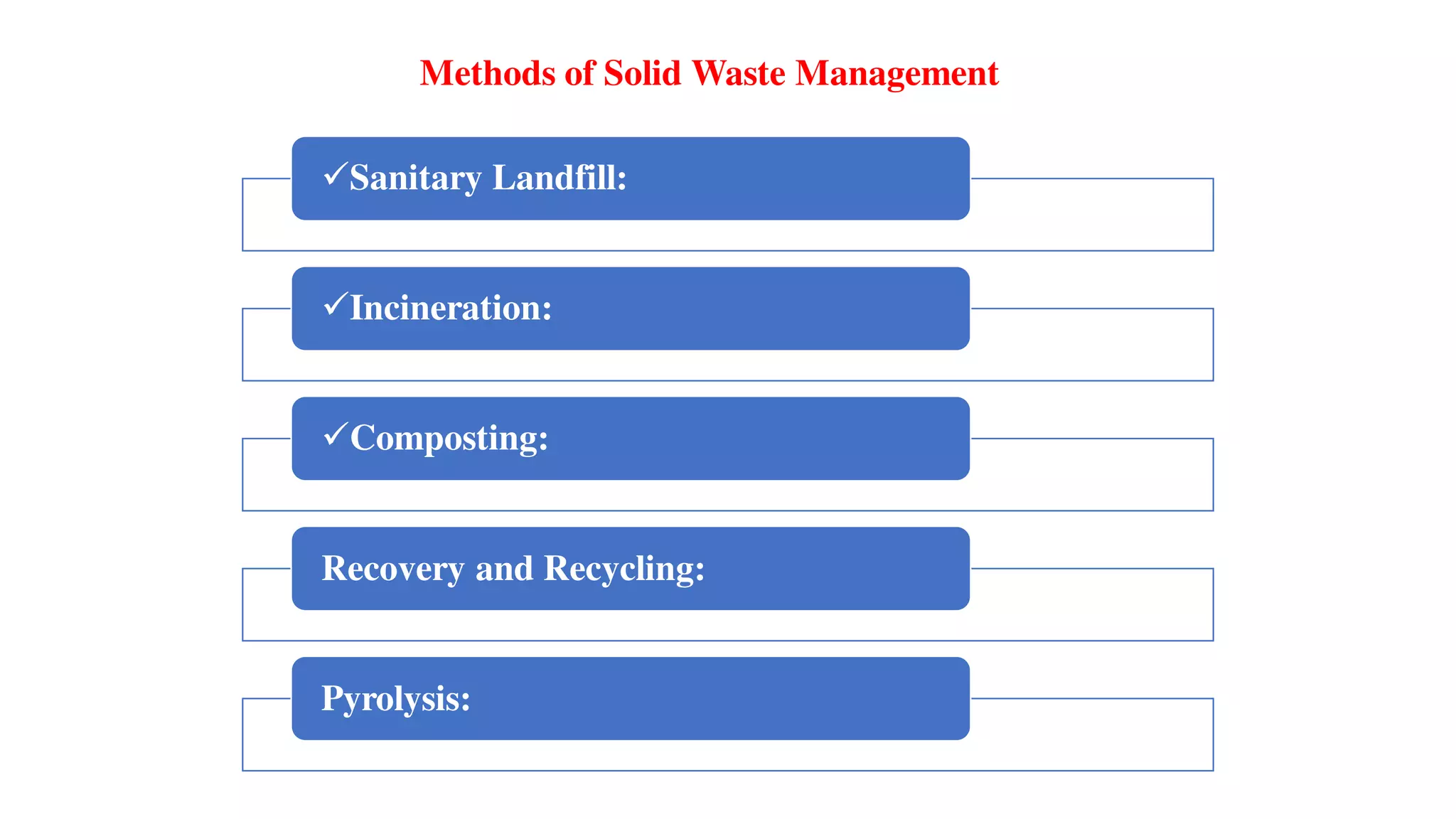 Methods of Solid Waste Management

✓Sanitary Landfill:

✓Incineration:

✓Composting:

Recovery and Recycling:

Pyrolysis: